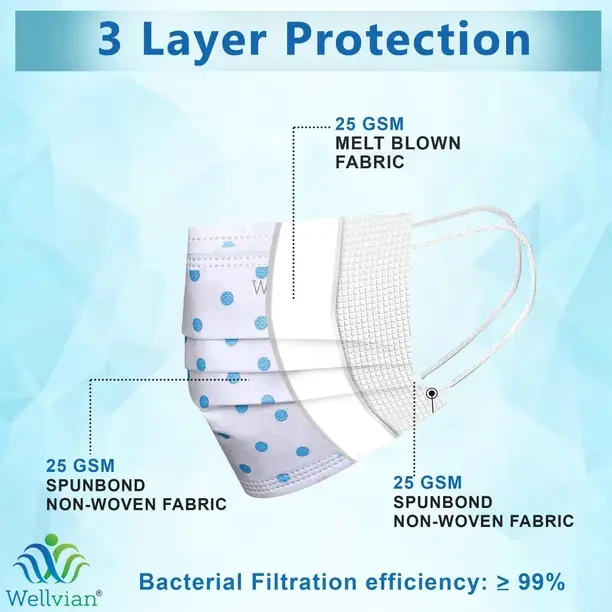 3 Layer Protection

25 GSM
MELT BLOWN
FABRIC

25 GSM
SPUNBOND
NON-WOVEN FABRIC

25 GSM
SPUNBOND
NON-WOVEN FABRIC

Wellvian®

Bacterial Filtration efficiency: ≥ 99%